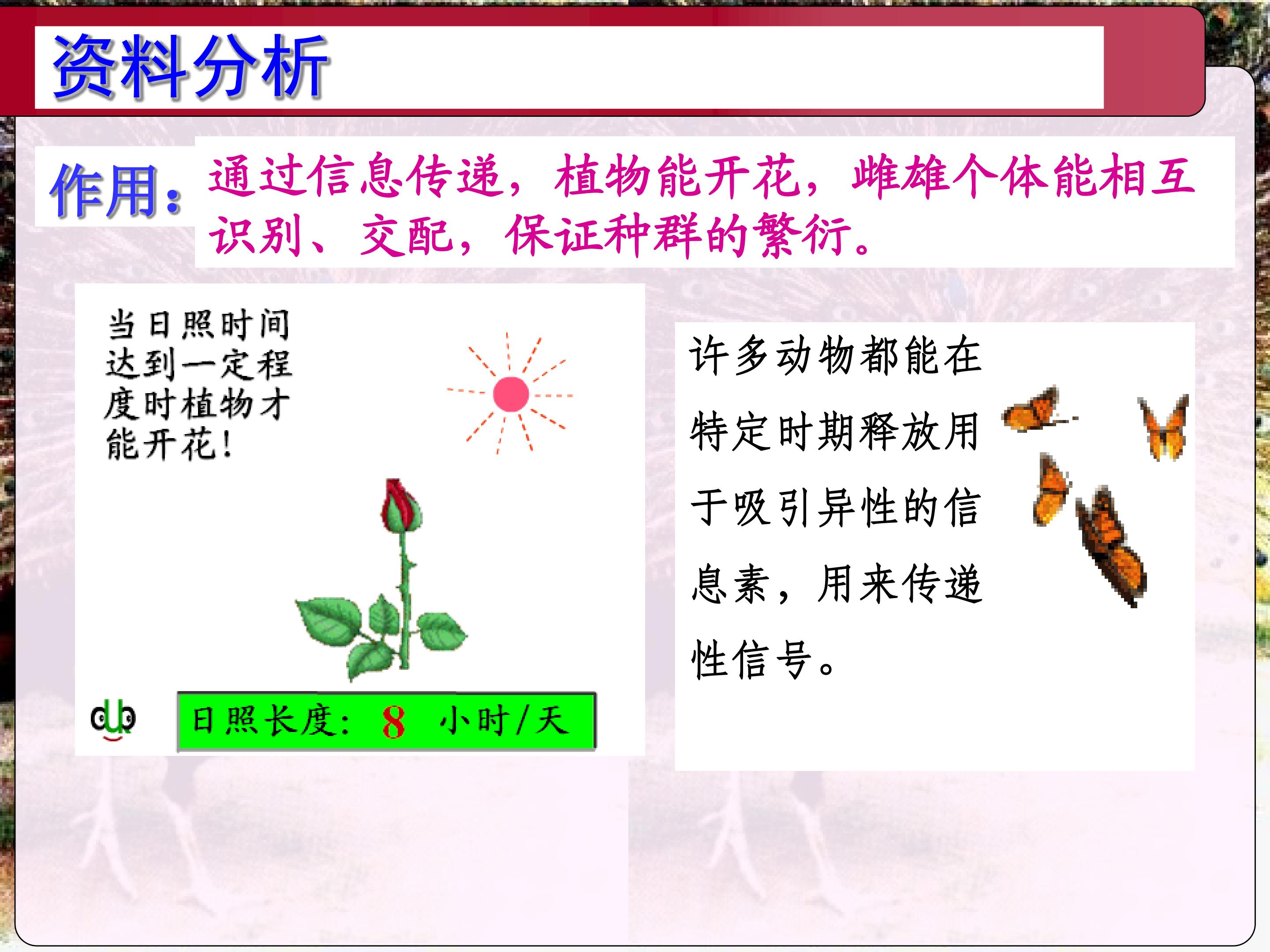 资料分析

作用：通过信息传递，植物能开花，雌雄个体能相互识别、交配，保证种群的繁衍。

当日照时间达到一定程度时植物才能开花！

日照长度：8 小时/天

许多动物都能在特定时期释放用于吸引异性的信息素，用来传递性信号。